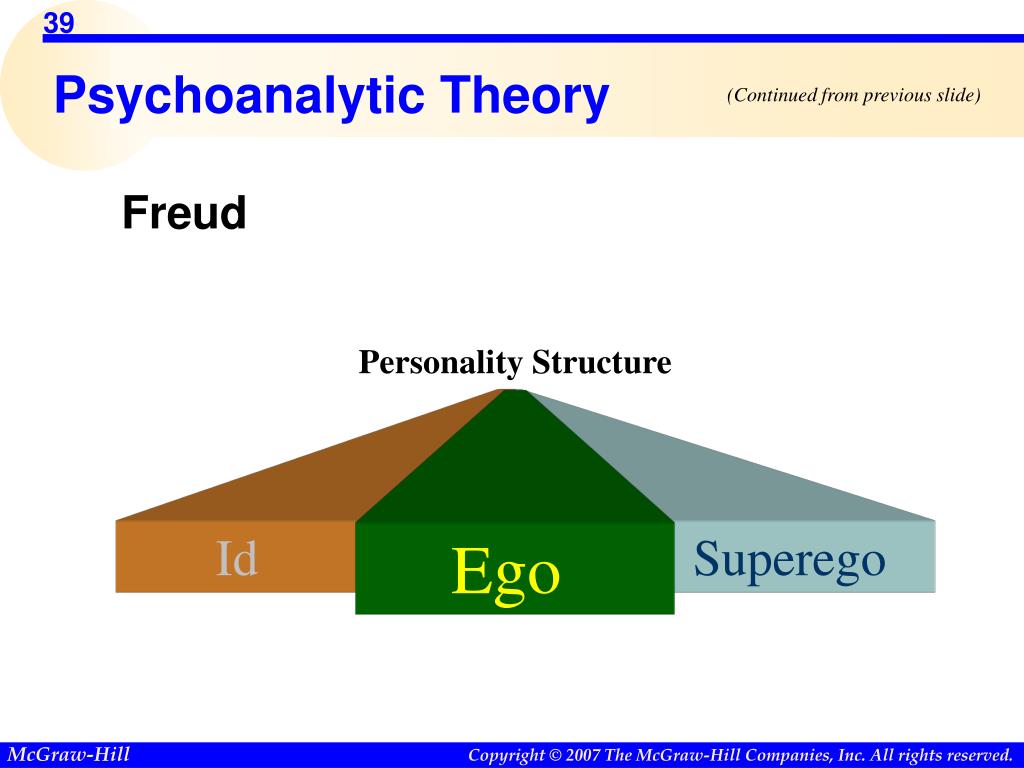 39

Psychoanalytic Theory

(Continued from previous slide)

Freud

Personality Structure

Id

Ego

Superego

McGraw-Hill

Copyright © 2007 The McGraw-Hill Companies, Inc. All rights reserved.